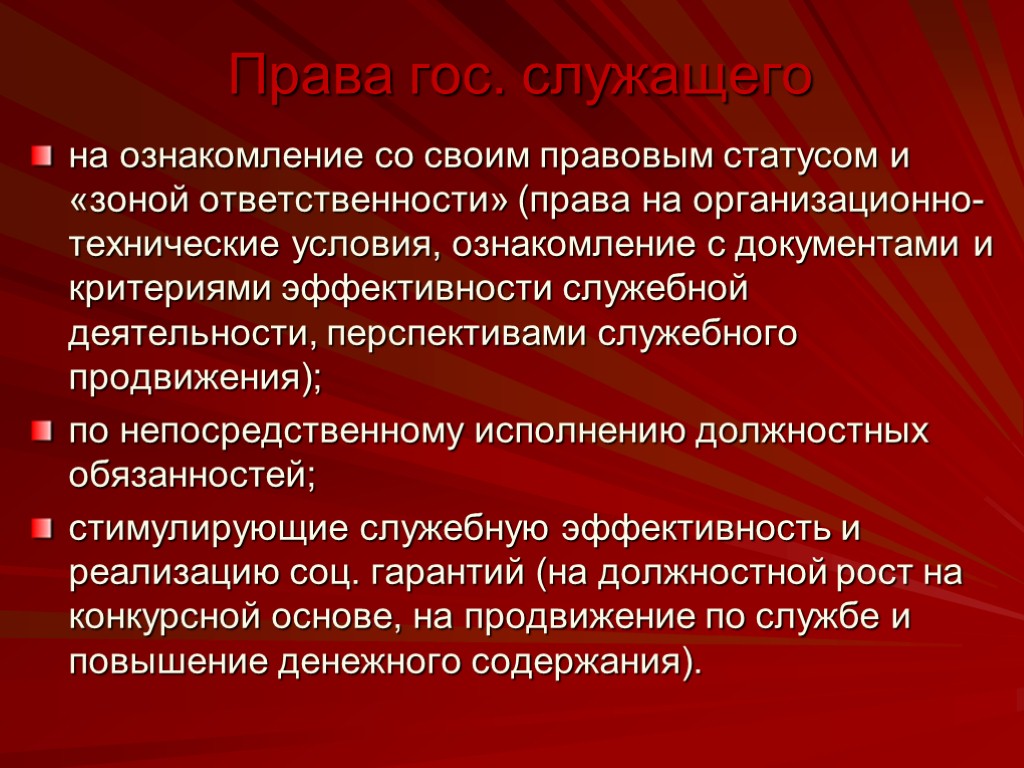 Права гос. служащего

на ознакомление со своим правовым статусом и «зоной ответственности» (права на организационно-технические условия, ознакомление с документами и критериями эффективности служебной деятельности, перспективами служебного продвижения);

по непосредственному исполнению должностных обязанностей;

стимулирующие служебную эффективность и реализацию соц. гарантий (на должностной рост на конкурсной основе, на продвижение по службе и повышение денежного содержания).